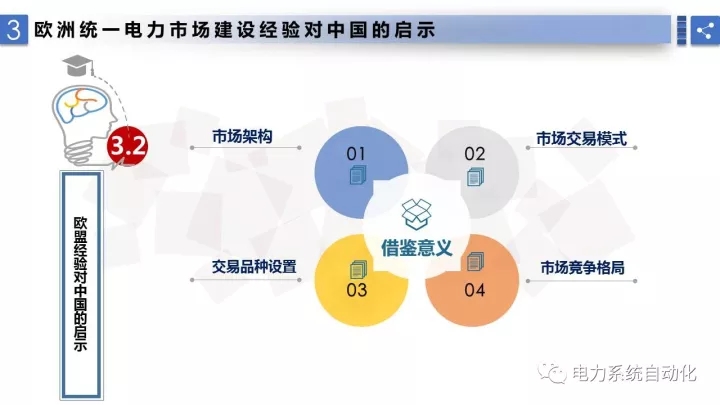 3 欧洲统一电力市场建设经验对中国的启示

3.2

欧盟经验对中国的启示

市场架构

01

02

市场交易模式

借鉴意义

交易品种设置

03

04

市场竞争格局

电力系统自动化